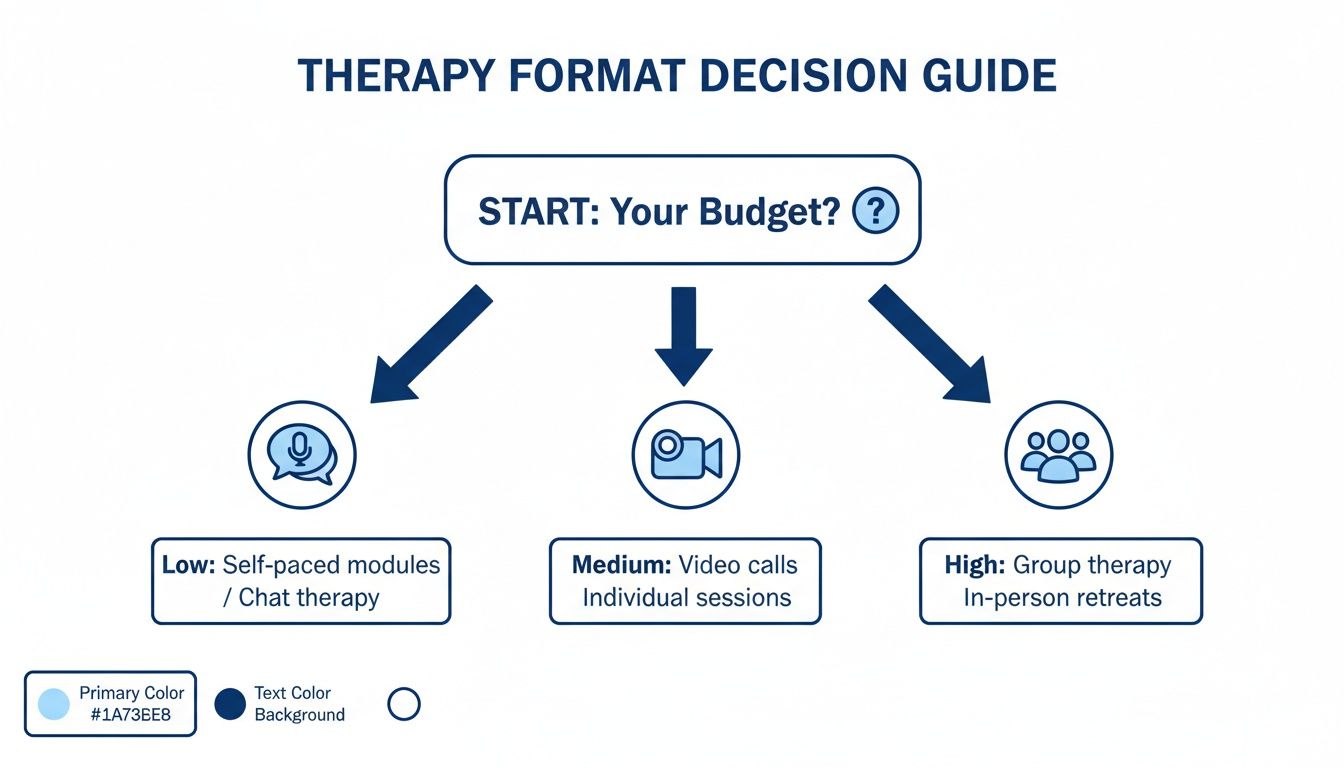 THERAPY FORMAT DECISION GUIDE

START: Your Budget? ?

Low: Self-paced modules / Chat therapy

Medium: Video calls Individual sessions

High: Group therapy In-person retreats

Primary Color #1A73EE8

Text Color Background